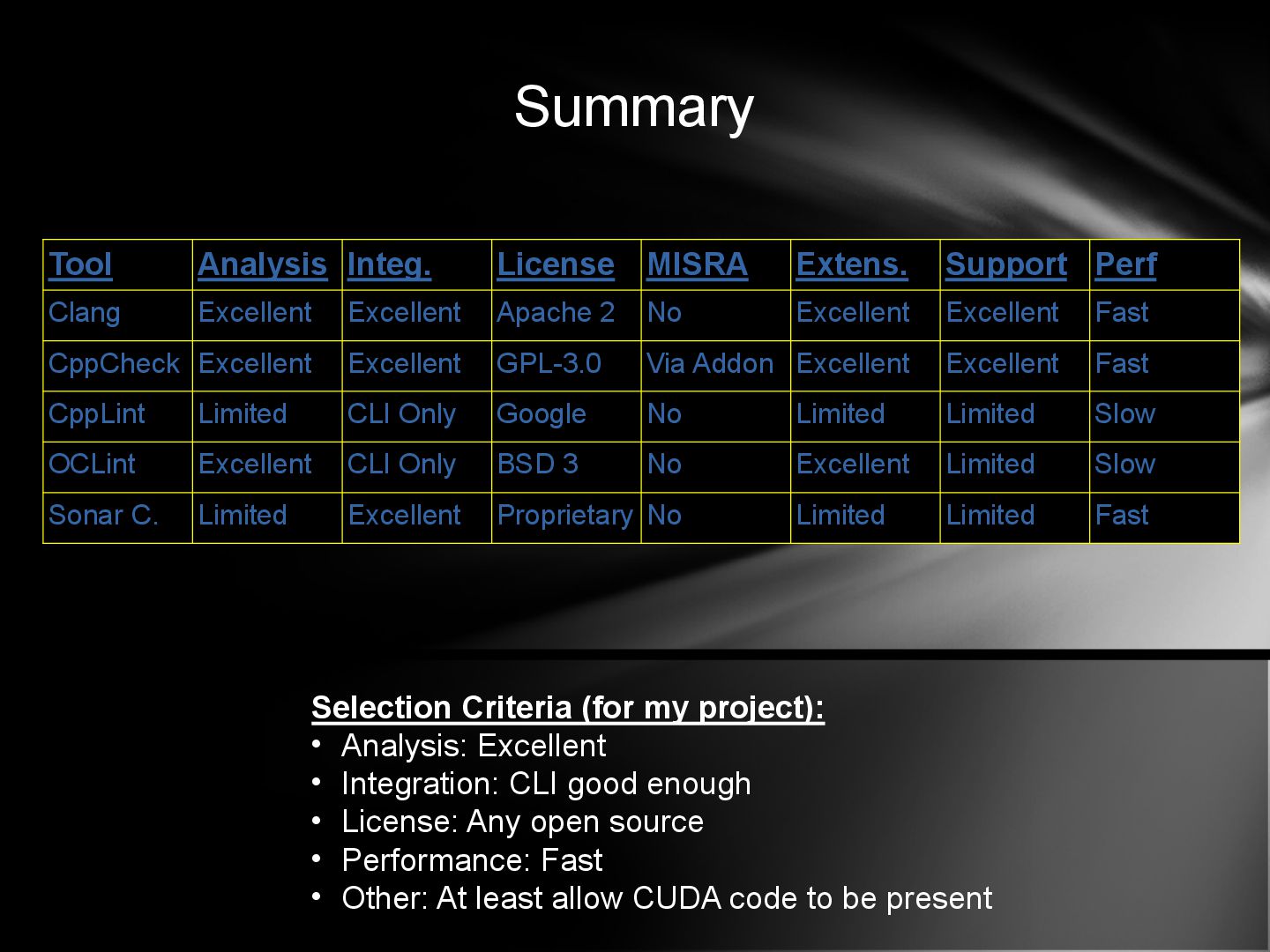 Summary

| Tool | Analysis | Integ. | License | MISRA | Extens. | Support | Perf |
|---|---|---|---|---|---|---|---|
| Clang | Excellent | Excellent | Apache 2 | No | Excellent | Excellent | Fast |
| CppCheck | Excellent | Excellent | GPL-3.0 | Via Addon | Excellent | Excellent | Fast |
| CppLint | Limited | CLI Only | Google | No | Limited | Limited | Slow |
| OCLint | Excellent | CLI Only | BSD 3 | No | Excellent | Limited | Slow |
| Sonar C. | Limited | Excellent | Proprietary | No | Limited | Limited | Fast |

Selection Criteria (for my project):
• Analysis: Excellent
• Integration: CLI good enough
• License: Any open source
• Performance: Fast
• Other: At least allow CUDA code to be present